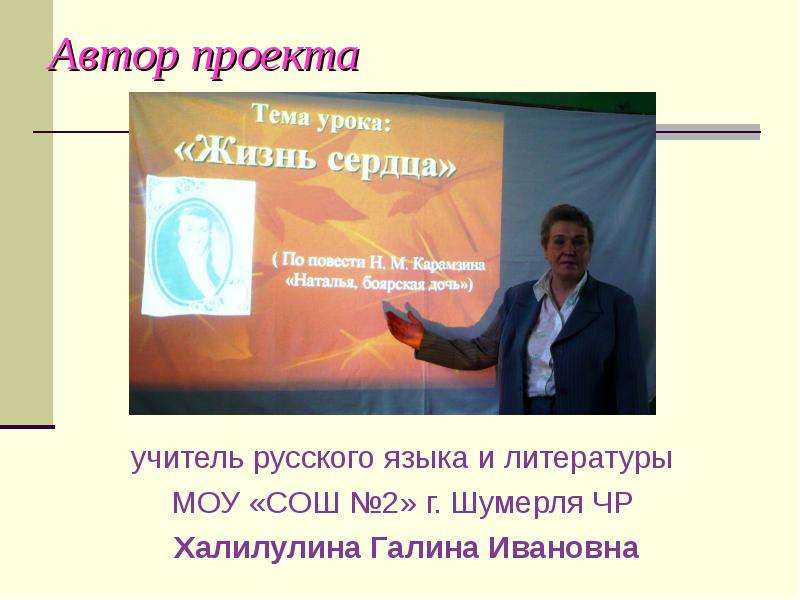 Автор проекта

Тема урока:
«Жизнь сердца»

( По повести Н. М. Карамзина «Наталья, боярская дочь»)

учитель русского языка и литературы
МОУ «СОШ №2» г. Шумерля ЧР
Халилулина Галина Ивановна